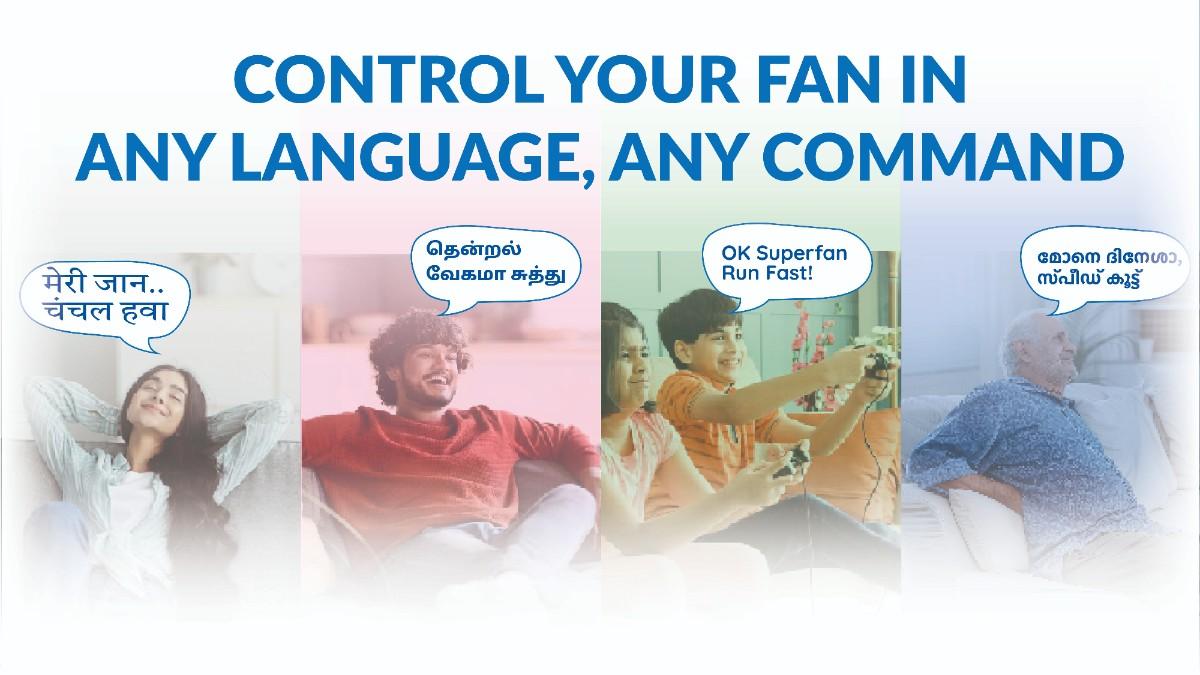 CONTROL YOUR FAN IN ANY LANGUAGE, ANY COMMAND

मेरी जान.. चंचल हवा

தென்றல் வேகமா சுத்து

OK Superfan Run Fast!

മോനെ ദിനേശാ, സ്പീഡ് കൂട്ട്